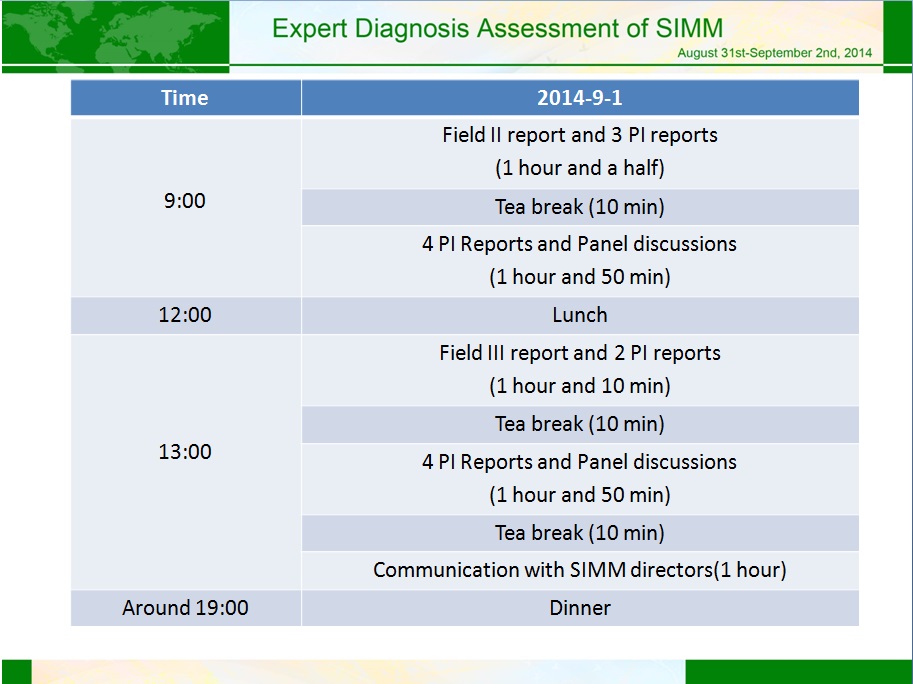 Expert Diagnosis Assessment of SIMM
August 31st-September 2nd, 2014

| Time | 2014-9-1 |
|---|---|
| 9:00 | Field II report and 3 PI reports (1 hour and a half) |
| | Tea break (10 min) |
| | 4 PI Reports and Panel discussions (1 hour and 50 min) |
| 12:00 | Lunch |
| 13:00 | Field III report and 2 PI reports (1 hour and 10 min) |
| | Tea break (10 min) |
| | 4 PI Reports and Panel discussions (1 hour and 50 min) |
| | Tea break (10 min) |
| | Communication with SIMM directors(1 hour) |
| Around 19:00 | Dinner |